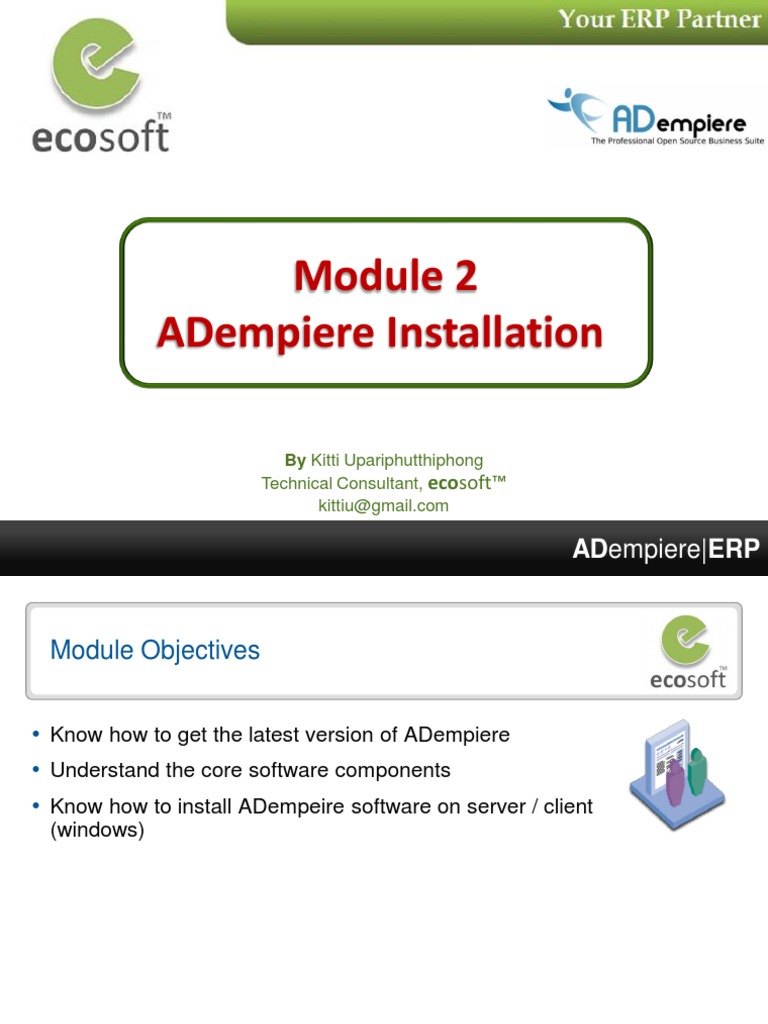 Your ERP Partner

ecosoft™

ADempiere
The Professional Open Source Business Suite

Module 2
ADempiere Installation

By Kitti Upariphutthiphong
Technical Consultant, ecosoft™
kittiu@gmail.com

ADempiere|ERP

Module Objectives

ecosoft™

• Know how to get the latest version of ADempiere
• Understand the core software components
• Know how to install ADempeire software on server / client (windows)